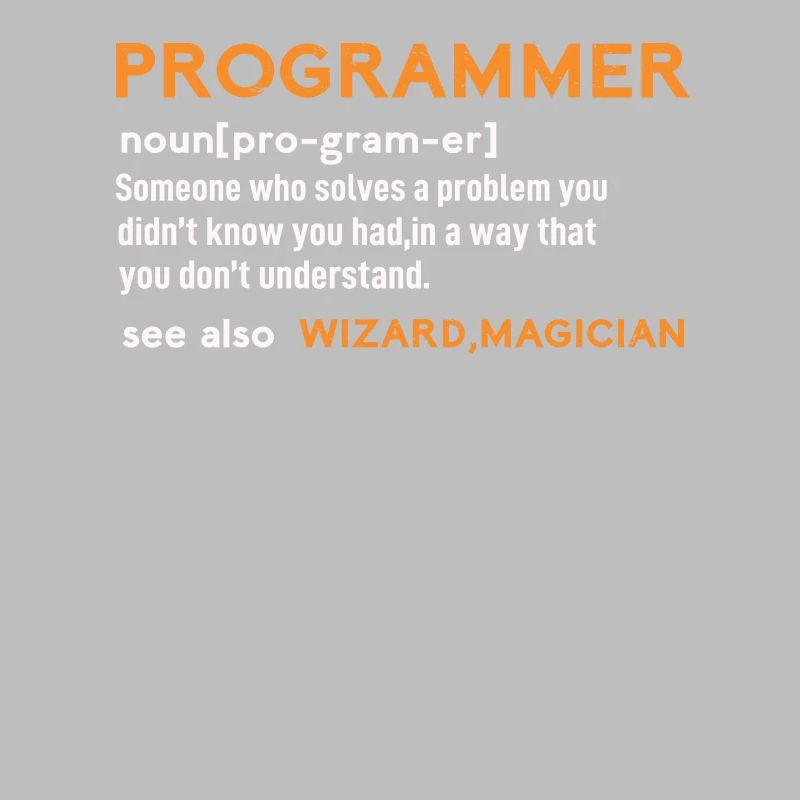 PROGRAMMER

noun[pro-gram-er]

Someone who solves a problem you didn't know you had,in a way that you don't understand.

see also WIZARD,MAGICIAN